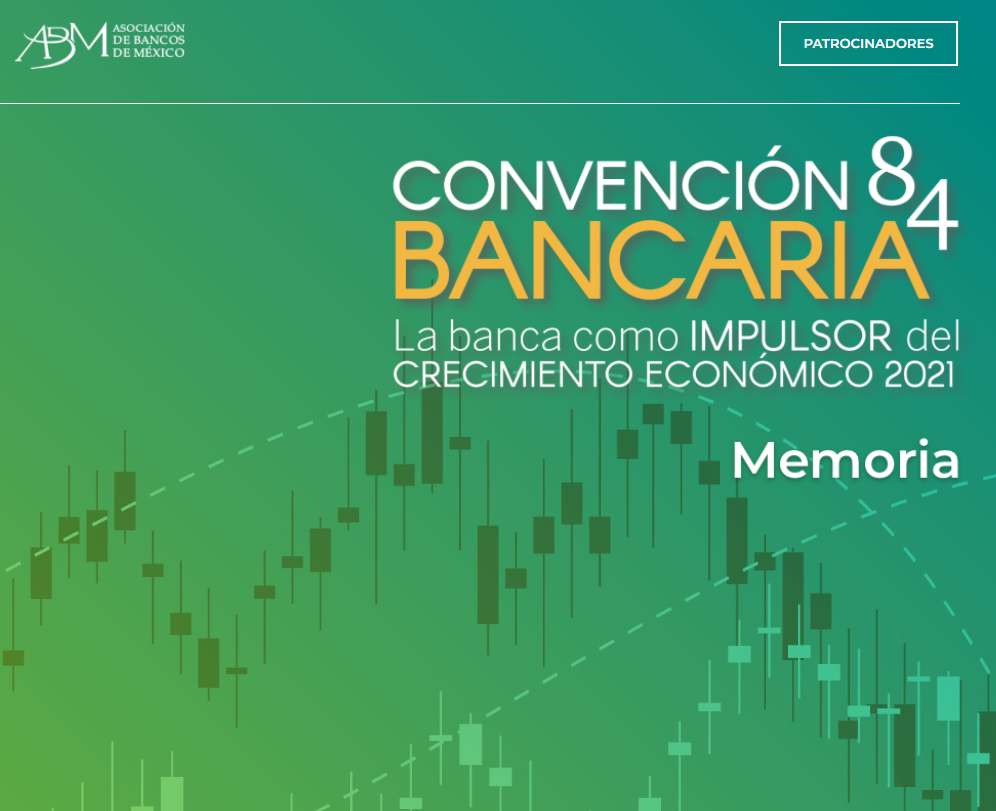 ABM ASOCIACIÓN DE BANCOS DE MÉXICO

PATROCINADORES

CONVENCIÓN 84
BANCARIA
La banca como IMPULSOR del CRECIMIENTO ECONÓMICO 2021

Memoria